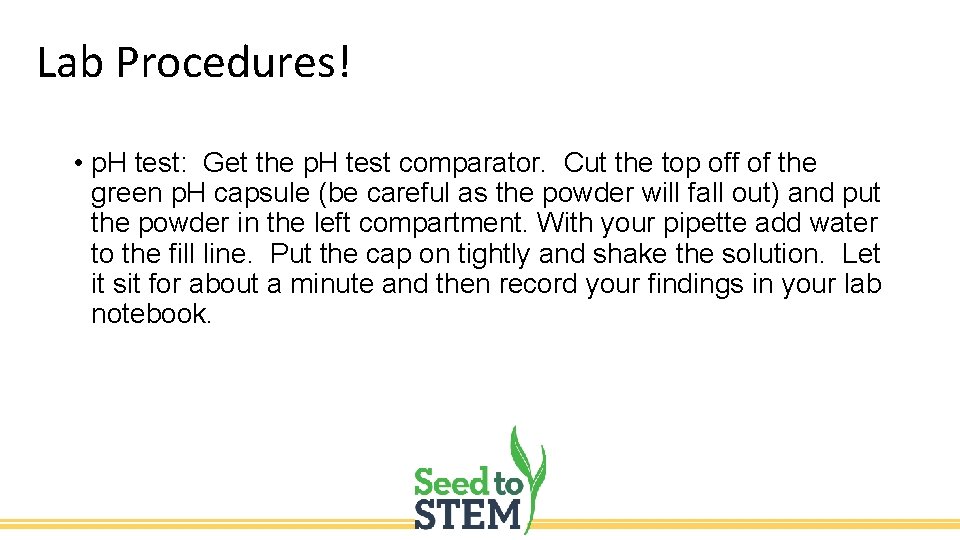 Lab Procedures!

• pH test: Get the pH test comparator. Cut the top off of the green pH capsule (be careful as the powder will fall out) and put the powder in the left compartment. With your pipette add water to the fill line. Put the cap on tightly and shake the solution. Let it sit for about a minute and then record your findings in your lab notebook.

Seed to STEM